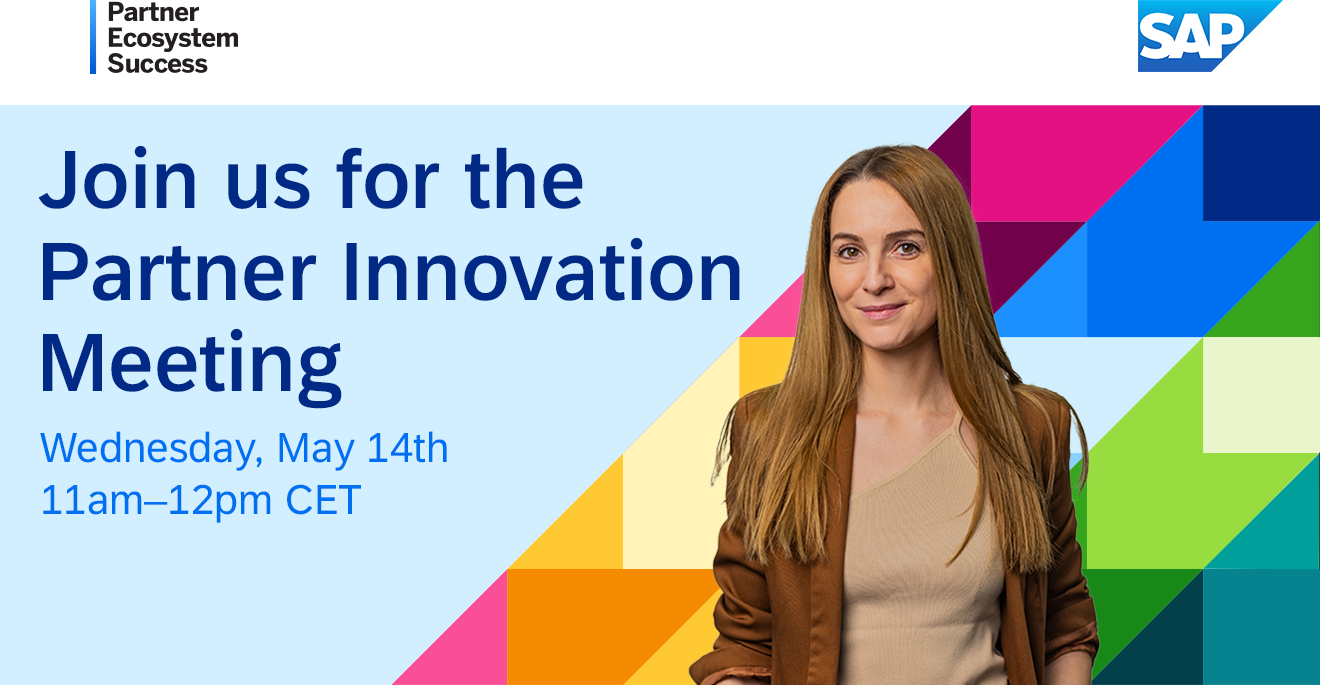 Partner Ecosystem Success

SAP

Join us for the Partner Innovation Meeting

Wednesday, May 14th
11am–12pm CET